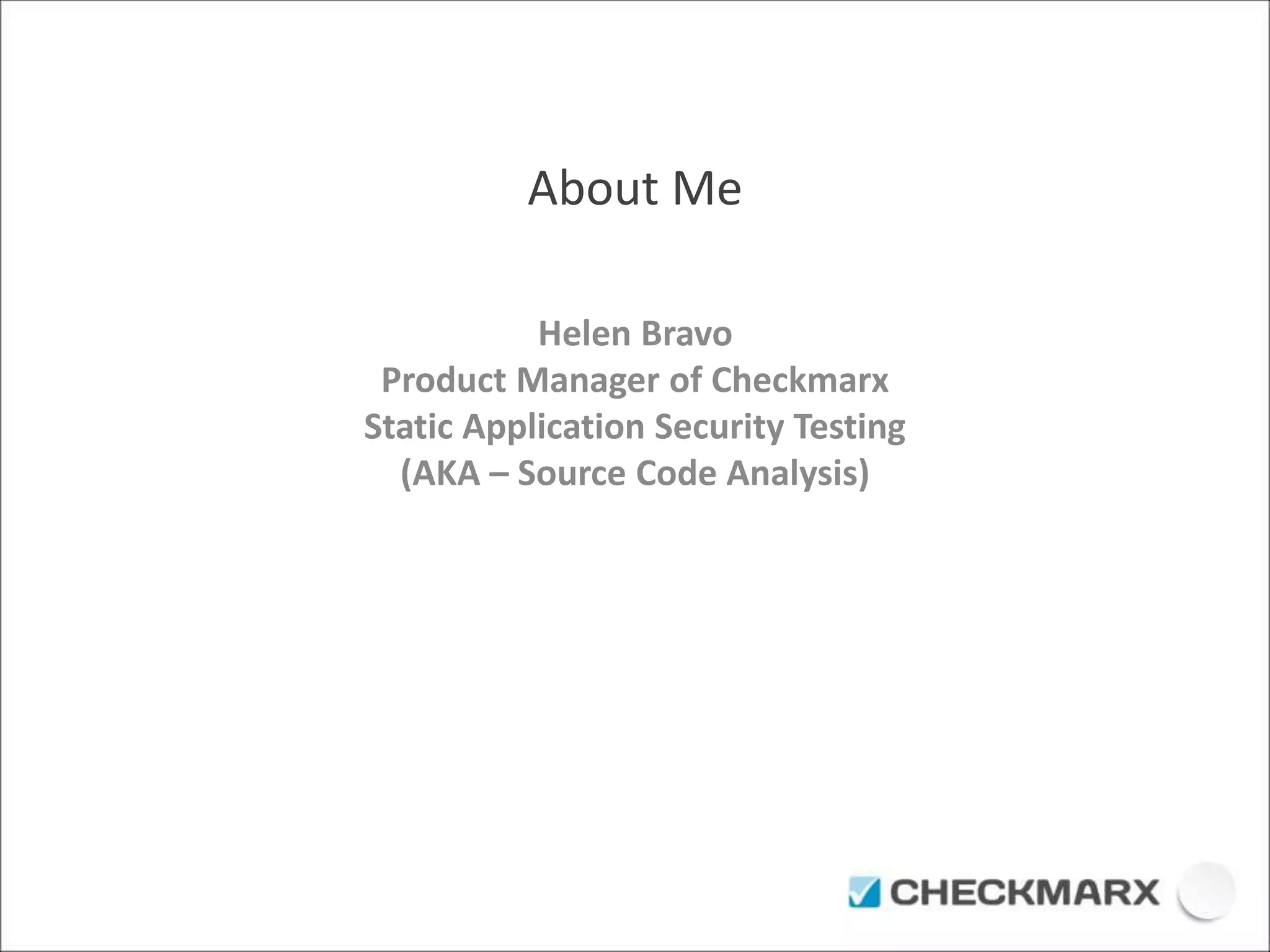 About Me

Helen Bravo
Product Manager of Checkmarx
Static Application Security Testing
(AKA – Source Code Analysis)

CHECKMARX